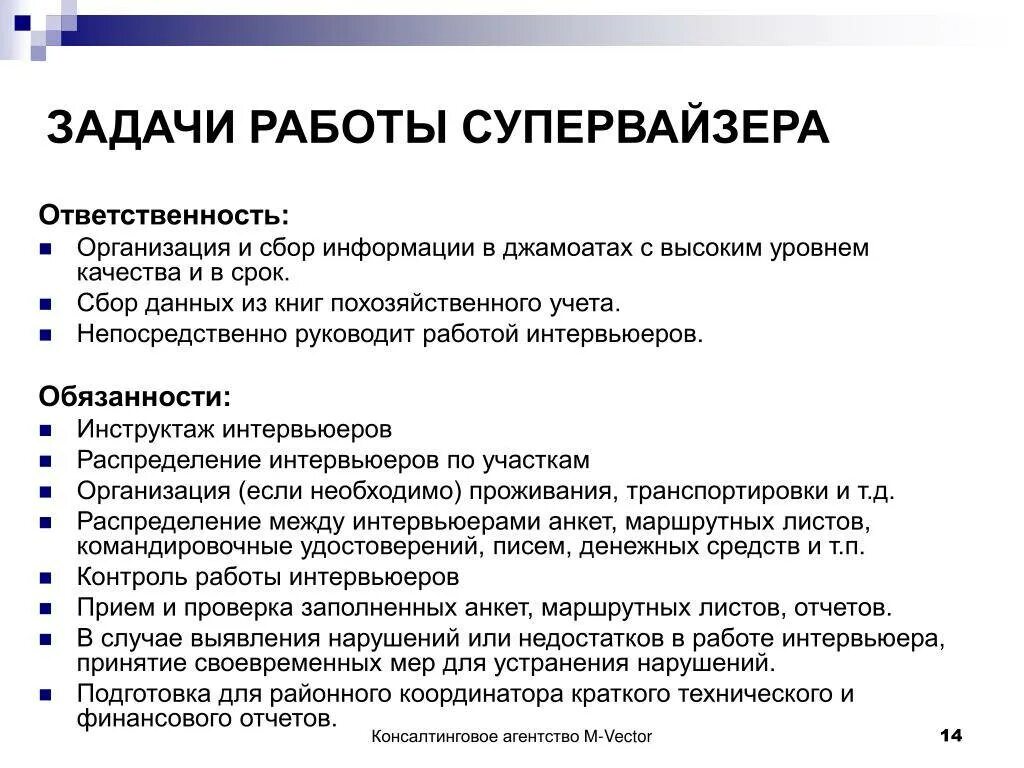 ЗАДАЧИ РАБОТЫ СУПЕРВАЙЗЕРА

Ответственность:
- Организация и сбор информации в джамоатах с высоким уровнем качества и в срок.
- Сбор данных из книг похозяйственного учета.
- Непосредственно руководит работой интервьюеров.

Обязанности:
- Инструктаж интервьюеров
- Распределение интервьюеров по участкам
- Организация (если необходимо) проживания, транспортировки и т.д.
- Распределение между интервьюерами анкет, маршрутных листов, командировочные удостоверений, писем, денежных средств и т.п.
- Контроль работы интервьюеров
- Прием и проверка заполненных анкет, маршрутных листов, отчетов.
- В случае выявления нарушений или недостатков в работе интервьюера, принятие своевременных мер для устранения нарушений.
- Подготовка для районного координатора краткого технического и финансового отчетов.

Консалтинговое агентство M-Vector

14